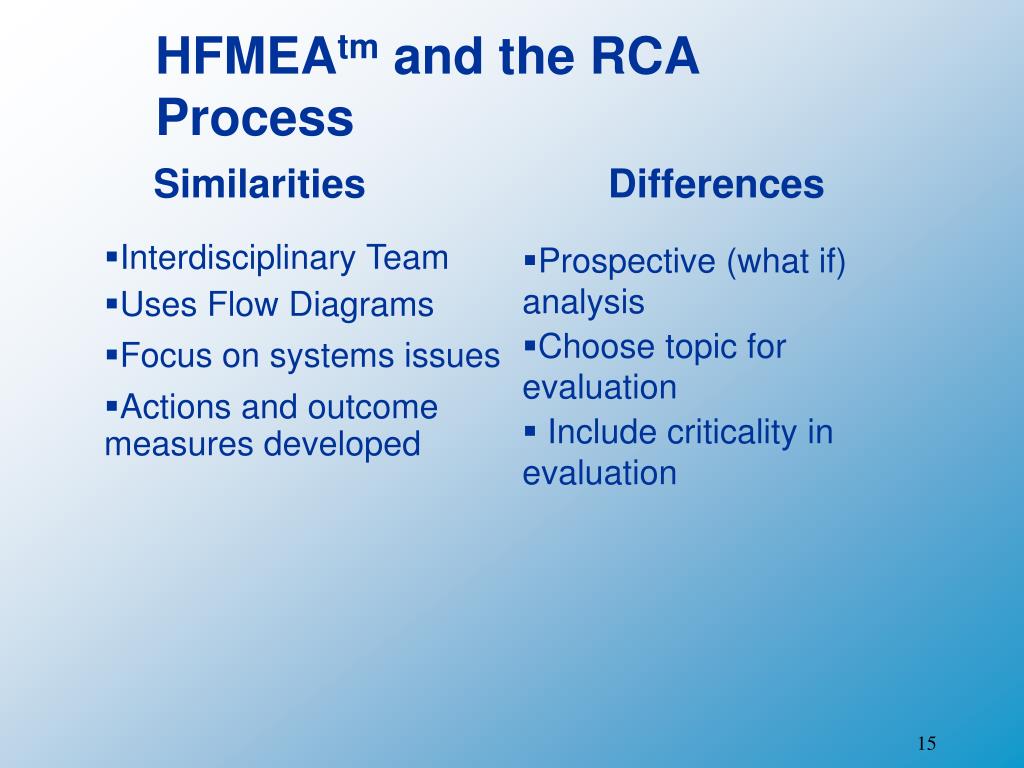 HFMEA$^{tm}$ and the RCA Process

Similarities

▪Interdisciplinary Team
▪Uses Flow Diagrams
▪Focus on systems issues
▪Actions and outcome measures developed

Differences

▪Prospective (what if) analysis
▪Choose topic for evaluation
▪ Include criticality in evaluation

15